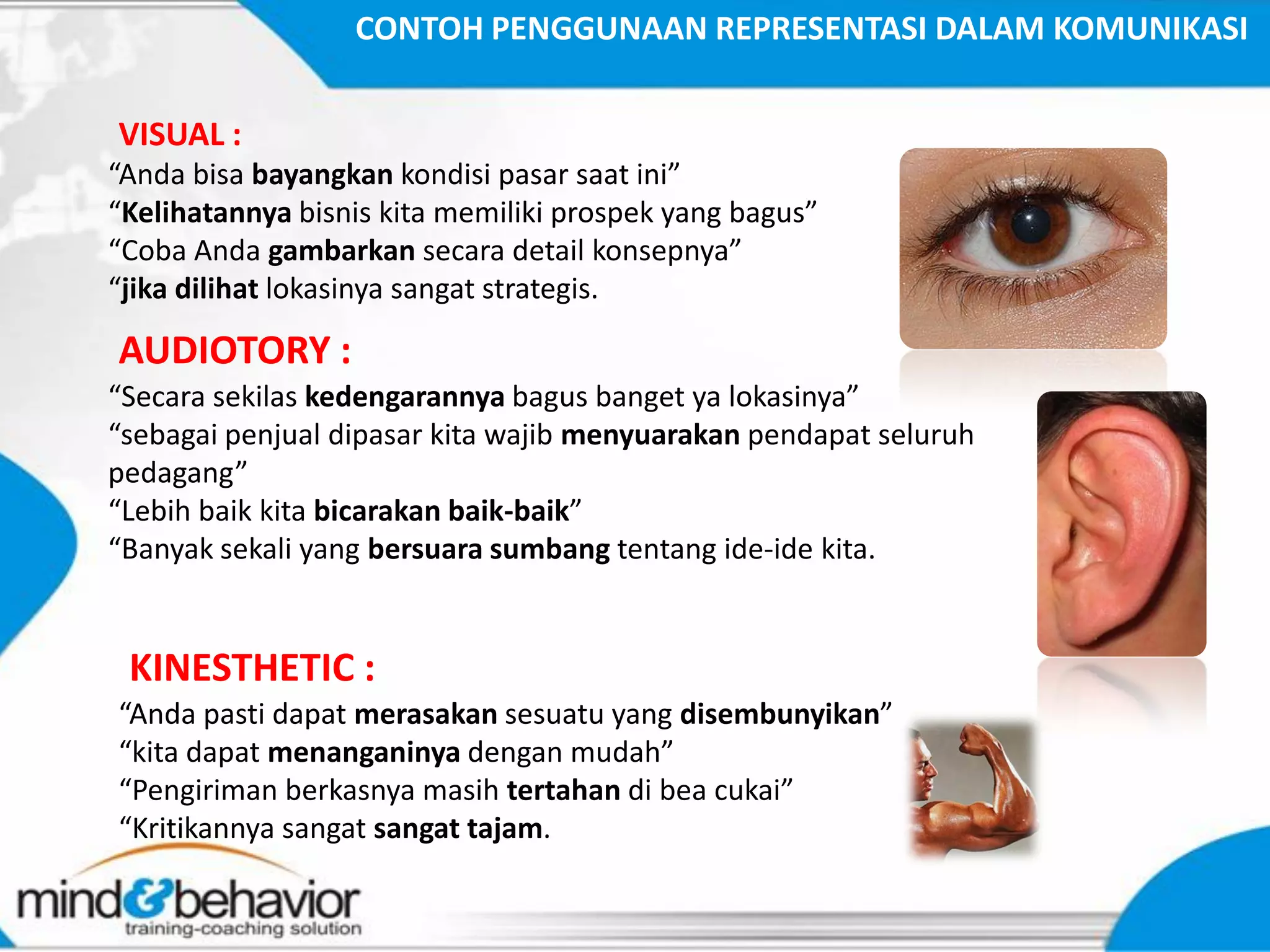 CONTOH PENGGUNAAN REPRESENTASI DALAM KOMUNIKASI

VISUAL :
“Anda bisa bayangkan kondisi pasar saat ini”
“Kelihatannya bisnis kita memiliki prospek yang bagus”
“Coba Anda gambarkan secara detail konsepnya”
“jika dilihat lokasinya sangat strategis.

AUDIOTORY :
“Secara sekilas kedengarannya bagus banget ya lokasinya”
“sebagai penjual dipasar kita wajib menyuarakan pendapat seluruh pedagang”
“Lebih baik kita bicarakan baik-baik”
“Banyak sekali yang bersuara sumbang tentang ide-ide kita.

KINESTHETIC :
“Anda pasti dapat merasakan sesuatu yang disembunyikan”
“kita dapat menanganinya dengan mudah”
“Pengiriman berkasnya masih tertahan di bea cukai”
“Kritikannya sangat sangat tajam.

mind&behavior
training-coaching solution